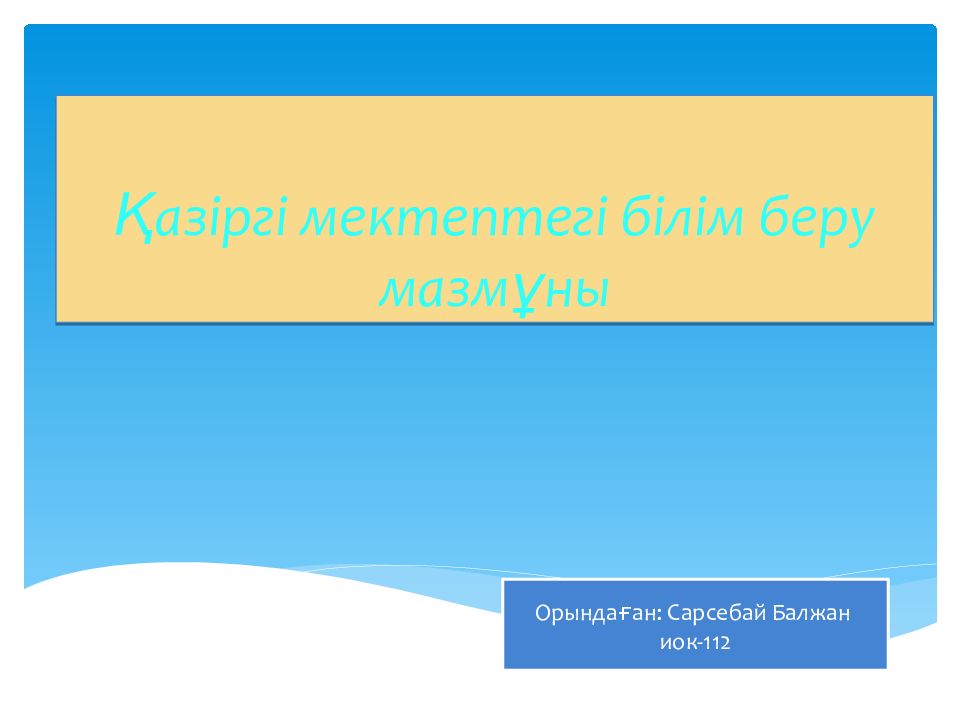 Қазіргі мектептегі білім беру мазмұны

Орындаған: Сарсебай Балжан иок-112